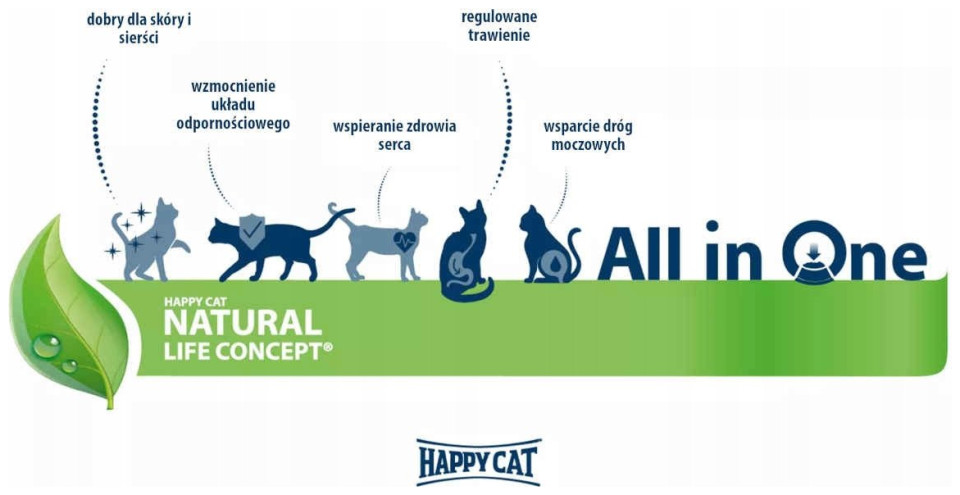 dobry dla skóry i sierści

wzmocnienie układu odpornościowego

wspieranie zdrowia serca

regulowane trawienie

wsparcie dróg moczowych

All in One

HAPPY CAT
NATURAL
LIFE CONCEPT®

HAPPY CAT